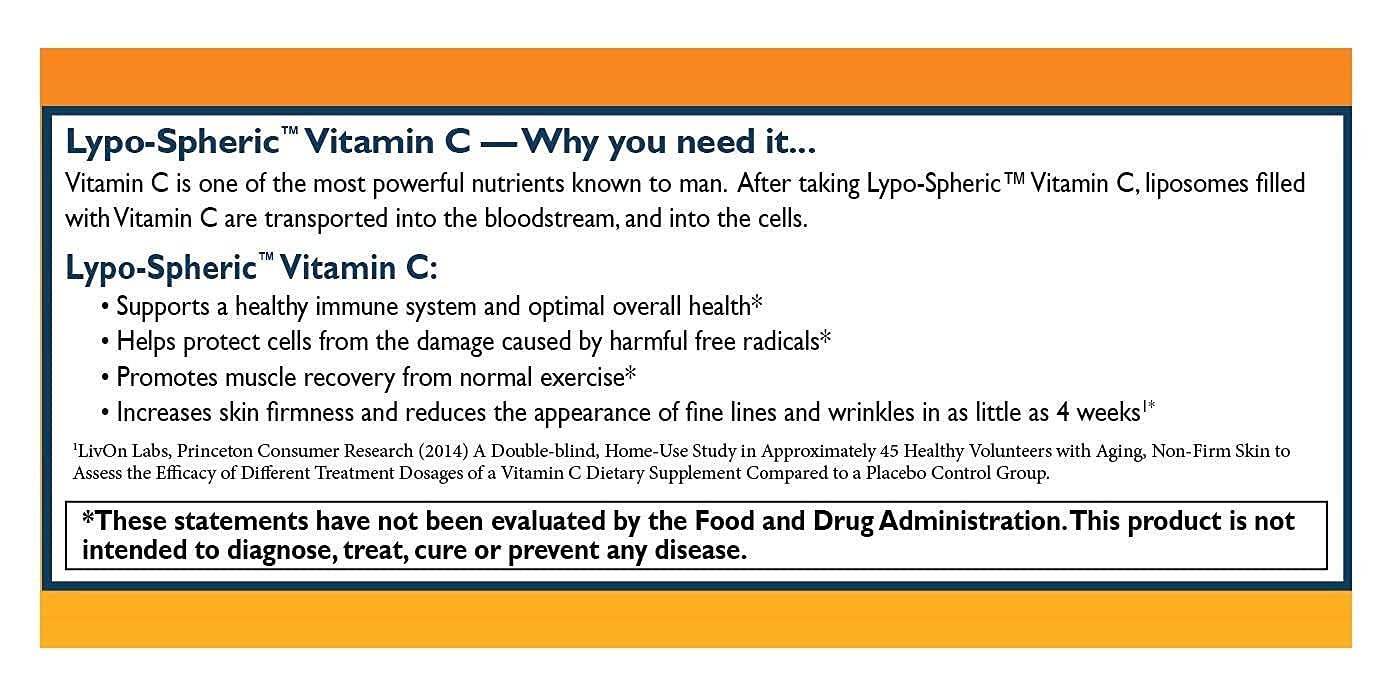 Lypo-Spheric™ Vitamin C — Why you need it...

Vitamin C is one of the most powerful nutrients known to man. After taking Lypo-Spheric™ Vitamin C, liposomes filled with Vitamin C are transported into the bloodstream, and into the cells.

Lypo-Spheric™ Vitamin C:

• Supports a healthy immune system and optimal overall health*
• Helps protect cells from the damage caused by harmful free radicals*
• Promotes muscle recovery from normal exercise*
• Increases skin firmness and reduces the appearance of fine lines and wrinkles in as little as 4 weeks$^{1*}$

$^1$LivOn Labs, Princeton Consumer Research (2014) A Double-blind, Home-Use Study in Approximately 45 Healthy Volunteers with Aging, Non-Firm Skin to Assess the Efficacy of Different Treatment Dosages of a Vitamin C Dietary Supplement Compared to a Placebo Control Group.

*These statements have not been evaluated by the Food and Drug Administration. This product is not intended to diagnose, treat, cure or prevent any disease.